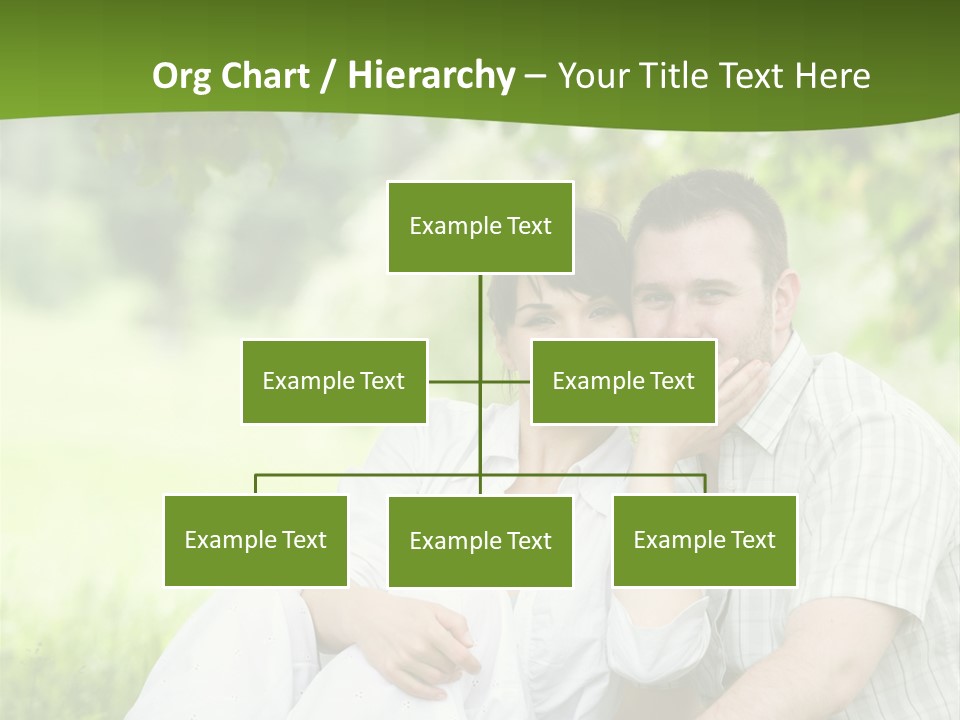 Org Chart / Hierarchy – Your Title Text Here

Example Text

Example Text

Example Text

Example Text

Example Text

Example Text